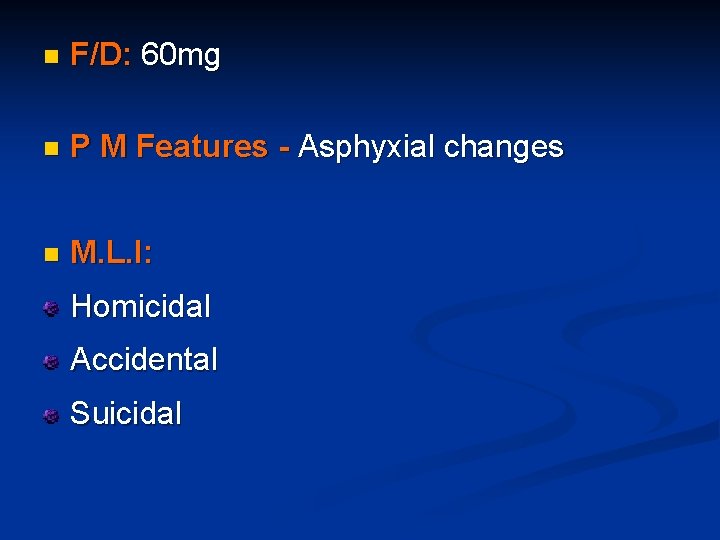 F/D: 60mg

P M Features - Asphyxial changes

M.L.I:

Homicidal

Accidental

Suicidal